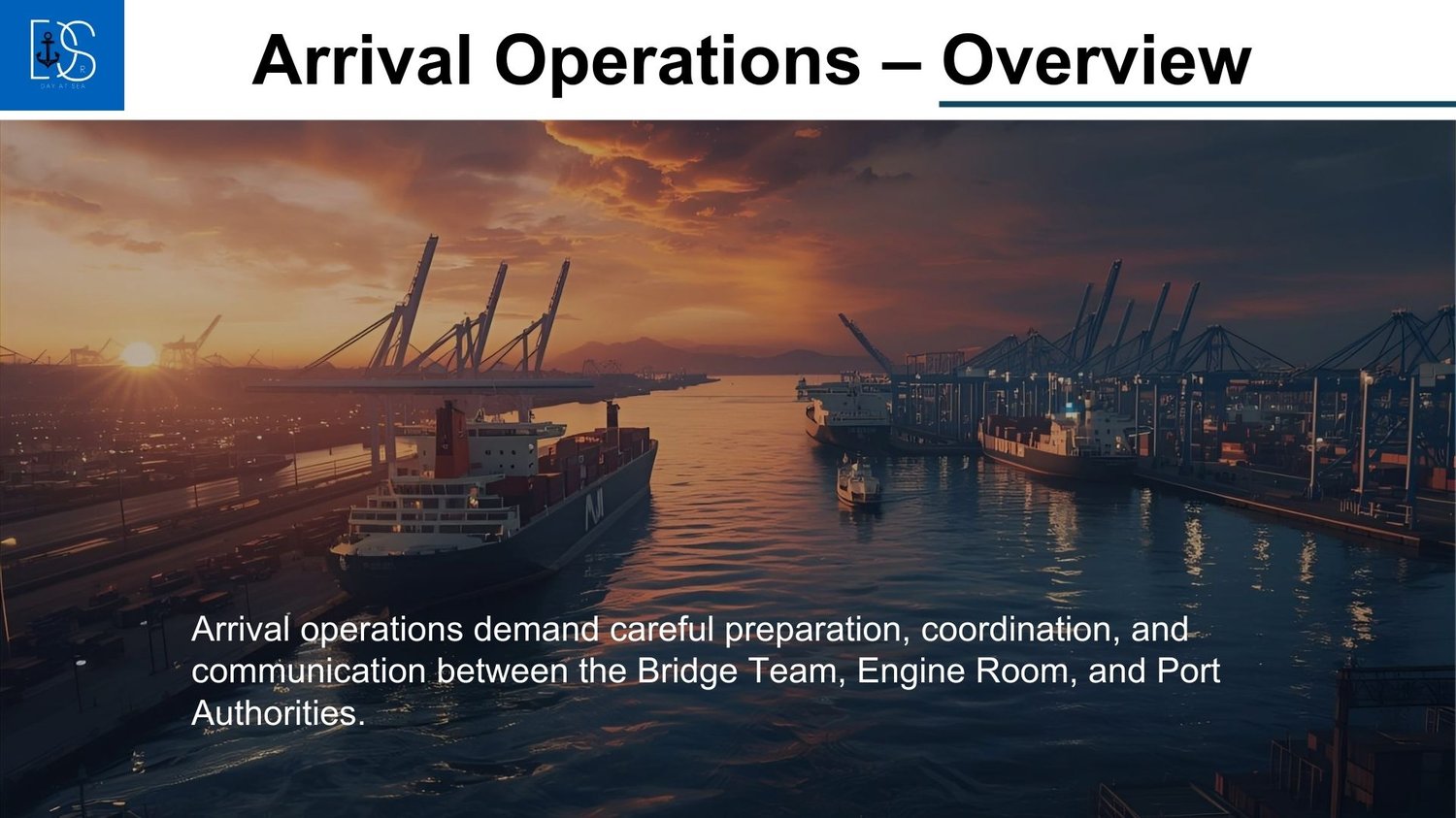 DS
DAY AT SEA

Arrival Operations – Overview

Arrival operations demand careful preparation, coordination, and communication between the Bridge Team, Engine Room, and Port Authorities.